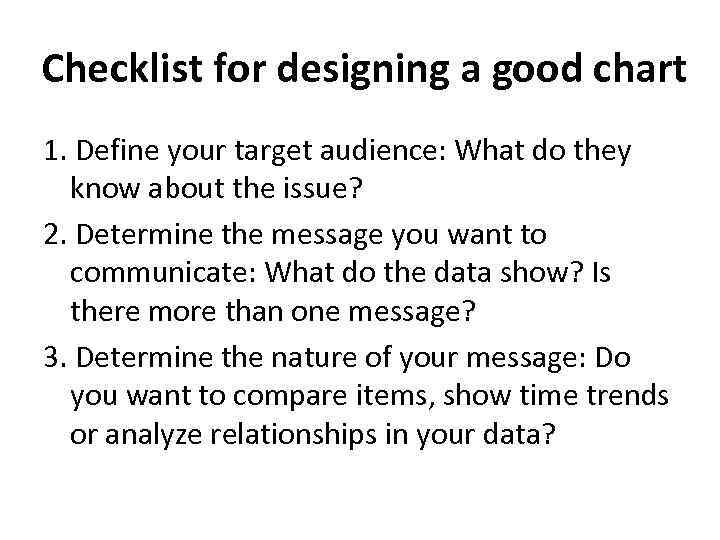 Checklist for designing a good chart

1. Define your target audience: What do they know about the issue?

2. Determine the message you want to communicate: What do the data show? Is there more than one message?

3. Determine the nature of your message: Do you want to compare items, show time trends or analyze relationships in your data?